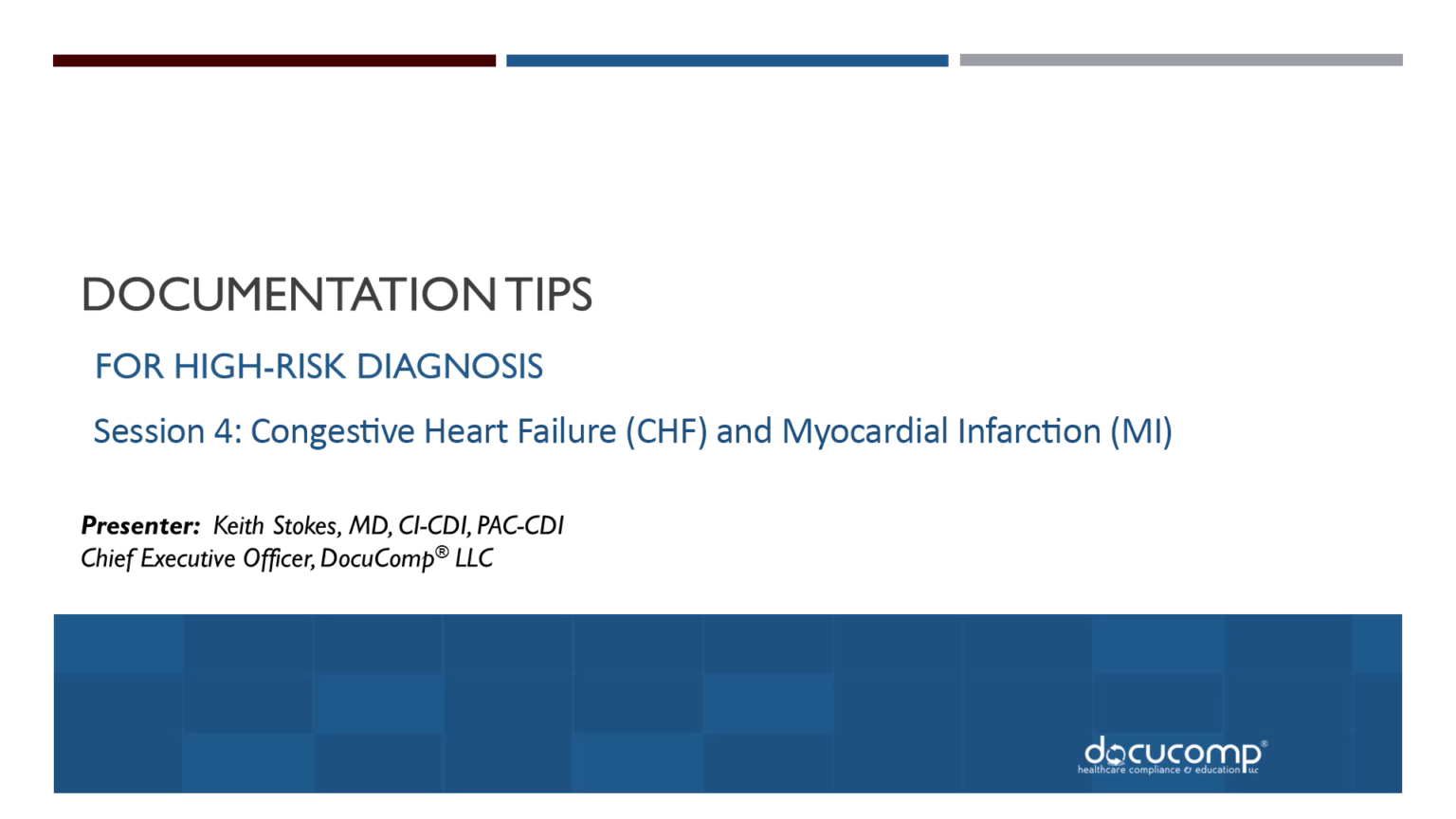 DOCUMENTATION TIPS

FOR HIGH-RISK DIAGNOSIS

Session 4: Congestive Heart Failure (CHF) and Myocardial Infarction (MI)

Presenter: Keith Stokes, MD, CI-CDI, PAC-CDI
Chief Executive Officer, DocuComp® LLC

docucomp®
healthcare compliance & education LLC